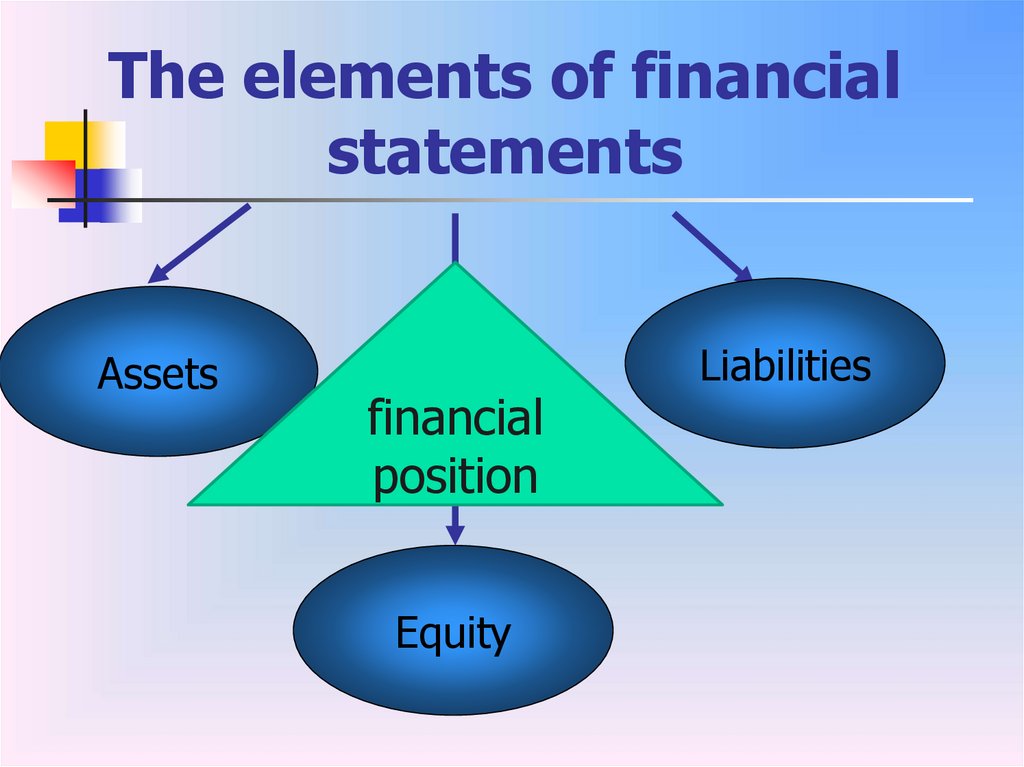 The elements of financial statements

Assets

financial position

Liabilities

Equity